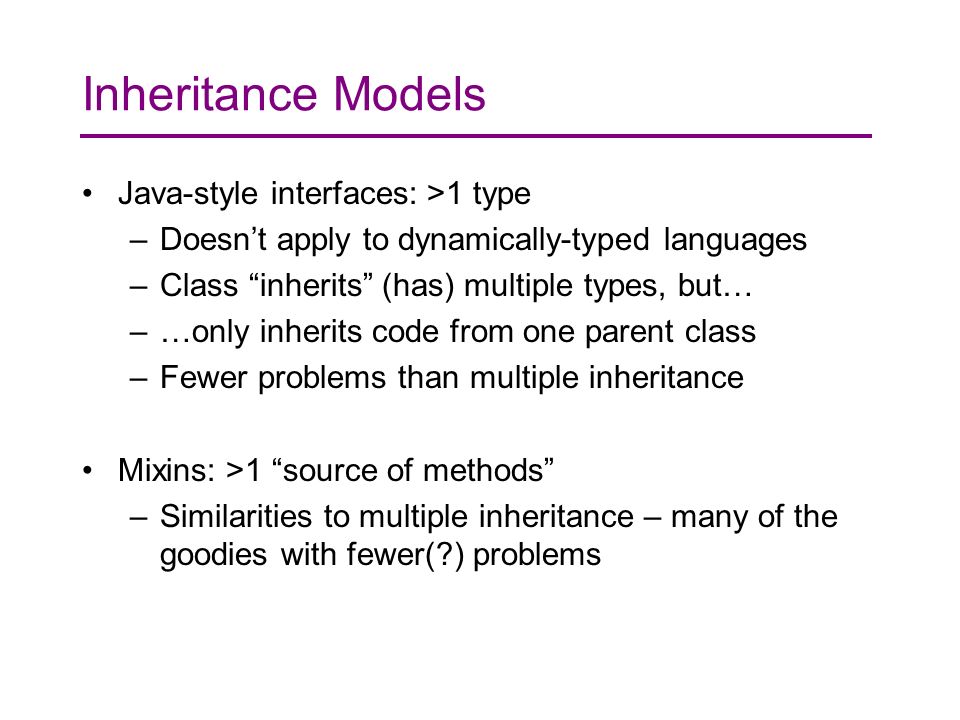 Inheritance Models

• Java-style interfaces: >1 type
– Doesn’t apply to dynamically-typed languages
– Class “inherits” (has) multiple types, but…
– …only inherits code from one parent class
– Fewer problems than multiple inheritance

• Mixins: >1 “source of methods”
– Similarities to multiple inheritance – many of the goodies with fewer(?) problems